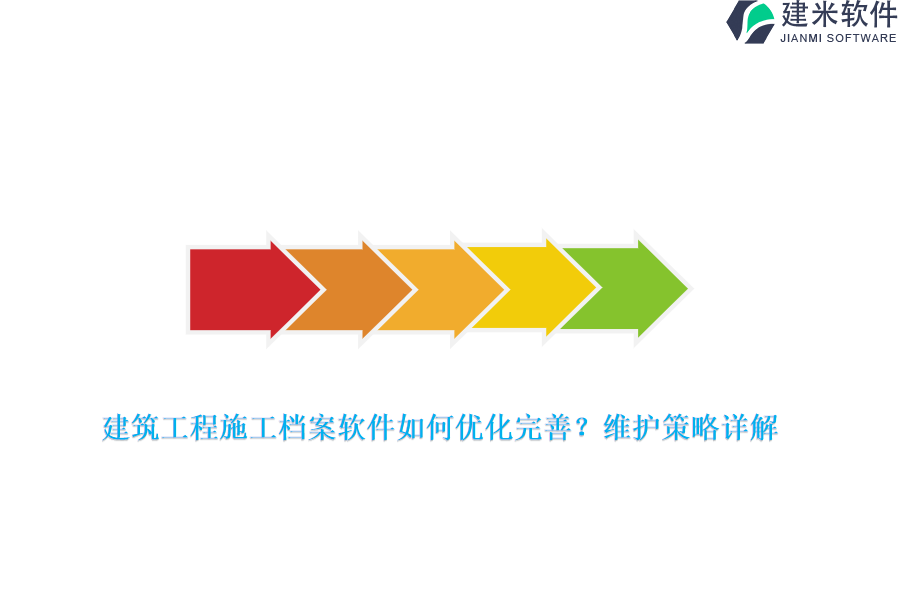 建米软件
JIANMI SOFTWARE

建筑工程施工档案软件如何优化完善？维护策略详解